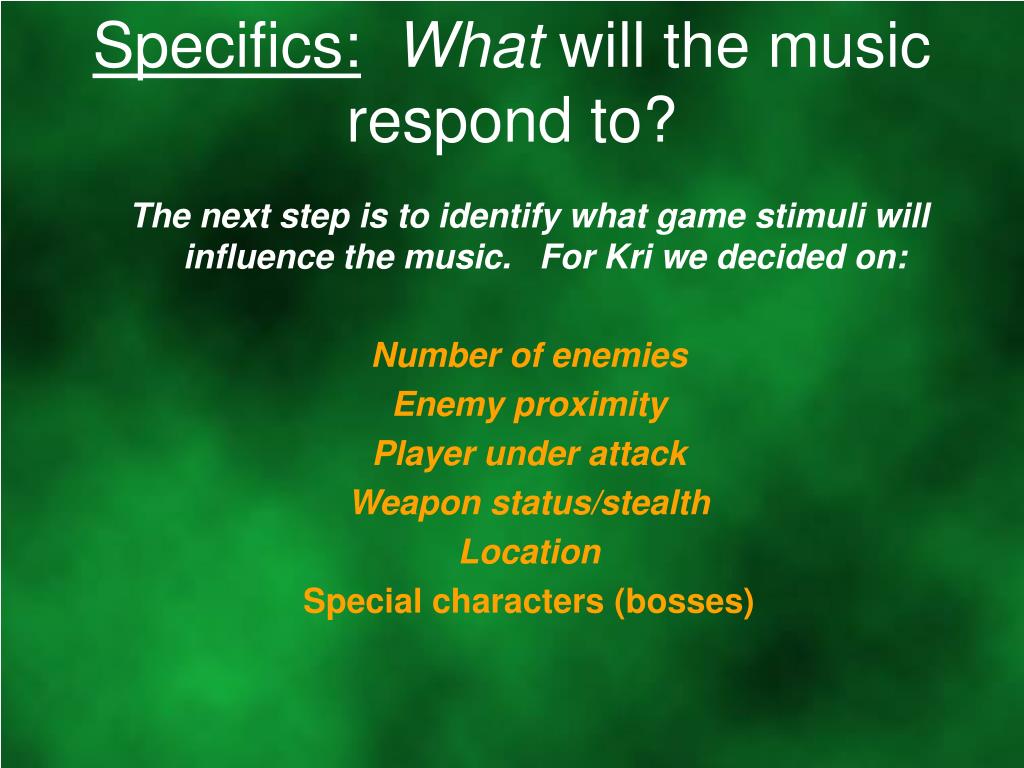 Specifics: What will the music respond to?

The next step is to identify what game stimuli will influence the music. For Kri we decided on:

Number of enemies
Enemy proximity
Player under attack
Weapon status/stealth
Location
Special characters (bosses)